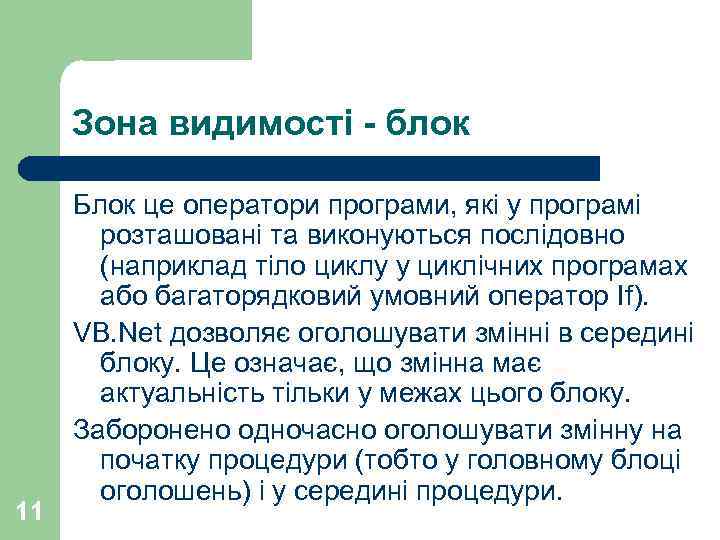 Зона видимості - блок

Блок це оператори програми, які у програмі розташовані та виконуються послідовно (наприклад тіло циклу у циклічних програмах або багаторядковий умовний оператор If).

VB.Net дозволяє оголошувати змінні в середині блоку. Це означає, що змінна має актуальність тільки у межах цього блоку.

Заборонено одночасно оголошувати змінну на початку процедури (тобто у головному блоці оголошень) і у середині процедури.

11